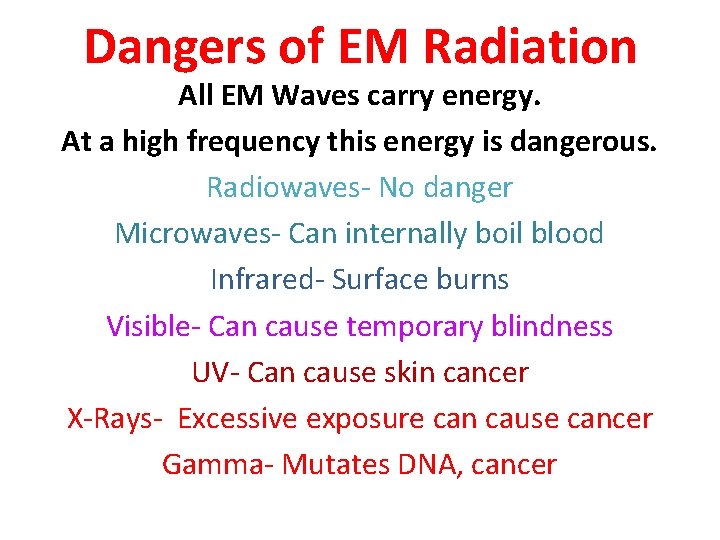 Dangers of EM Radiation

All EM Waves carry energy.

At a high frequency this energy is dangerous.

Radiowaves- No danger

Microwaves- Can internally boil blood

Infrared- Surface burns

Visible- Can cause temporary blindness

UV- Can cause skin cancer

X-Rays- Excessive exposure can cause cancer

Gamma- Mutates DNA, cancer